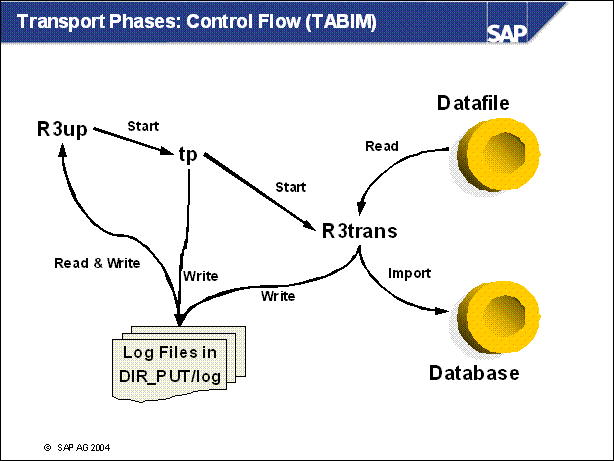 Transport Phases: Control Flow (TABIM)

SAP

R3up

Start

tp

Start

Datafile

Read

R3trans

Read & Write

Write

Write

Import

Log Files in DIR_PUT/log

Database

© SAP AG 2004